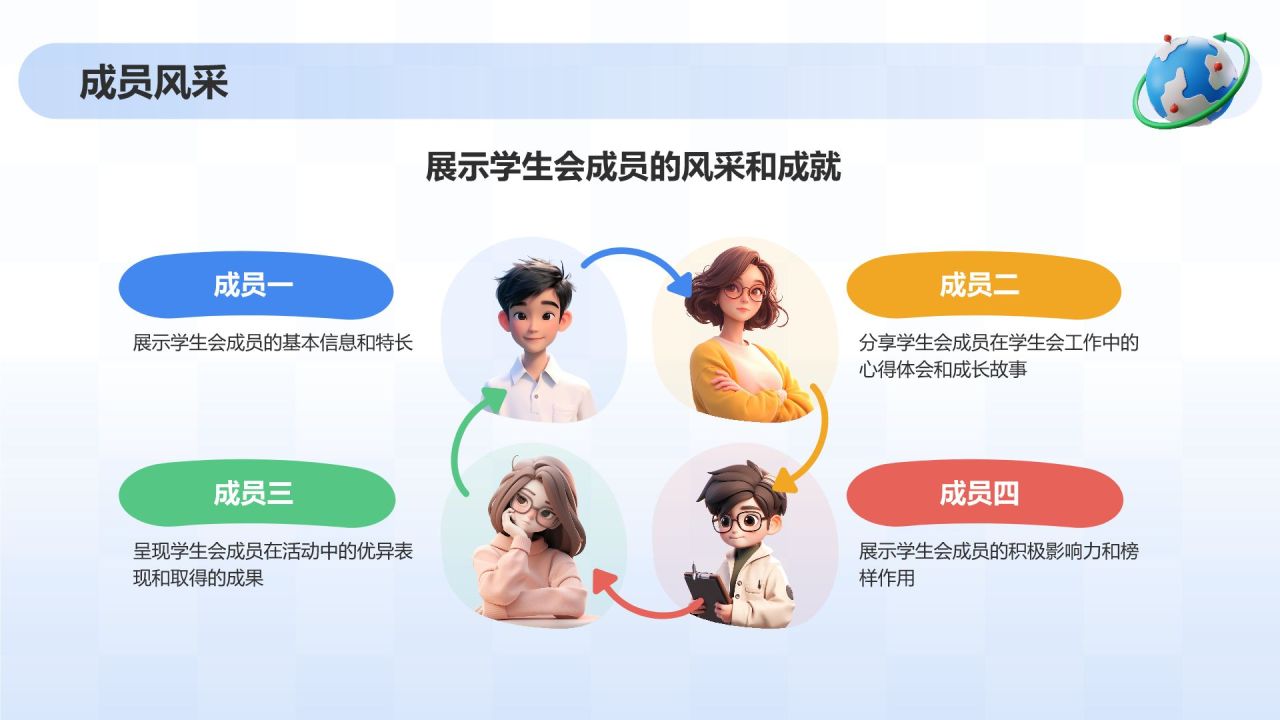 成员风采

展示学生会成员的风采和成就

成员一

展示学生会成员的基本信息和特长

成员二

分享学生会成员在学生会工作中的心得体会和成长故事

成员三

呈现学生会成员在活动中的优异表现和取得的成果

成员四

展示学生会成员的积极影响力和榜样作用